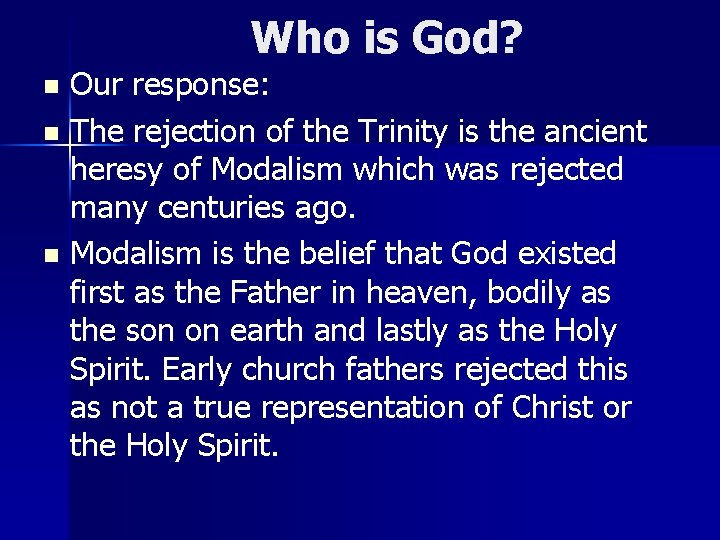 Who is God?

- Our response:
- The rejection of the Trinity is the ancient heresy of Modalism which was rejected many centuries ago.
- Modalism is the belief that God existed first as the Father in heaven, bodily as the son on earth and lastly as the Holy Spirit. Early church fathers rejected this as not a true representation of Christ or the Holy Spirit.